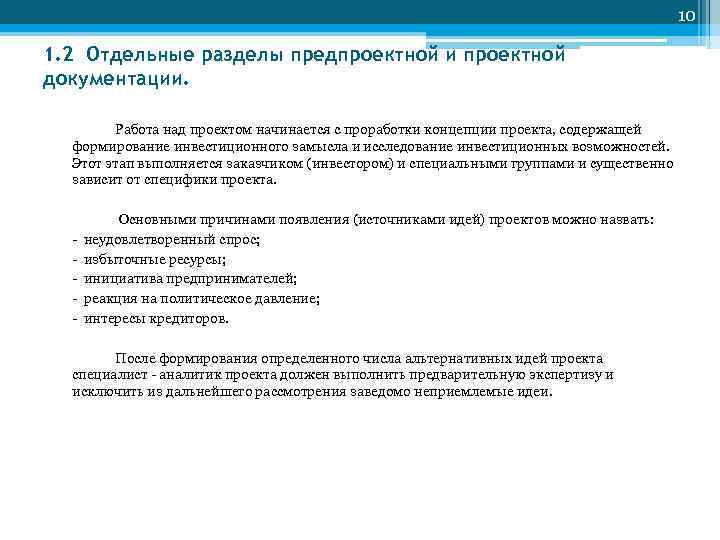 10

1.2 Отдельные разделы предпроектной и проектной документации.

Работа над проектом начинается с проработки концепции проекта, содержащей формирование инвестиционного замысла и исследование инвестиционных возможностей. Этот этап выполняется заказчиком (инвестором) и специальными группами и существенно зависит от специфики проекта.

Основными причинами появления (источниками идей) проектов можно назвать:
- неудовлетворенный спрос;
- избыточные ресурсы;
- инициатива предпринимателей;
- реакция на политическое давление;
- интересы кредиторов.

После формирования определенного числа альтернативных идей проекта специалист - аналитик проекта должен выполнить предварительную экспертизу и исключить из дальнейшего рассмотрения заведомо неприемлемые идеи.